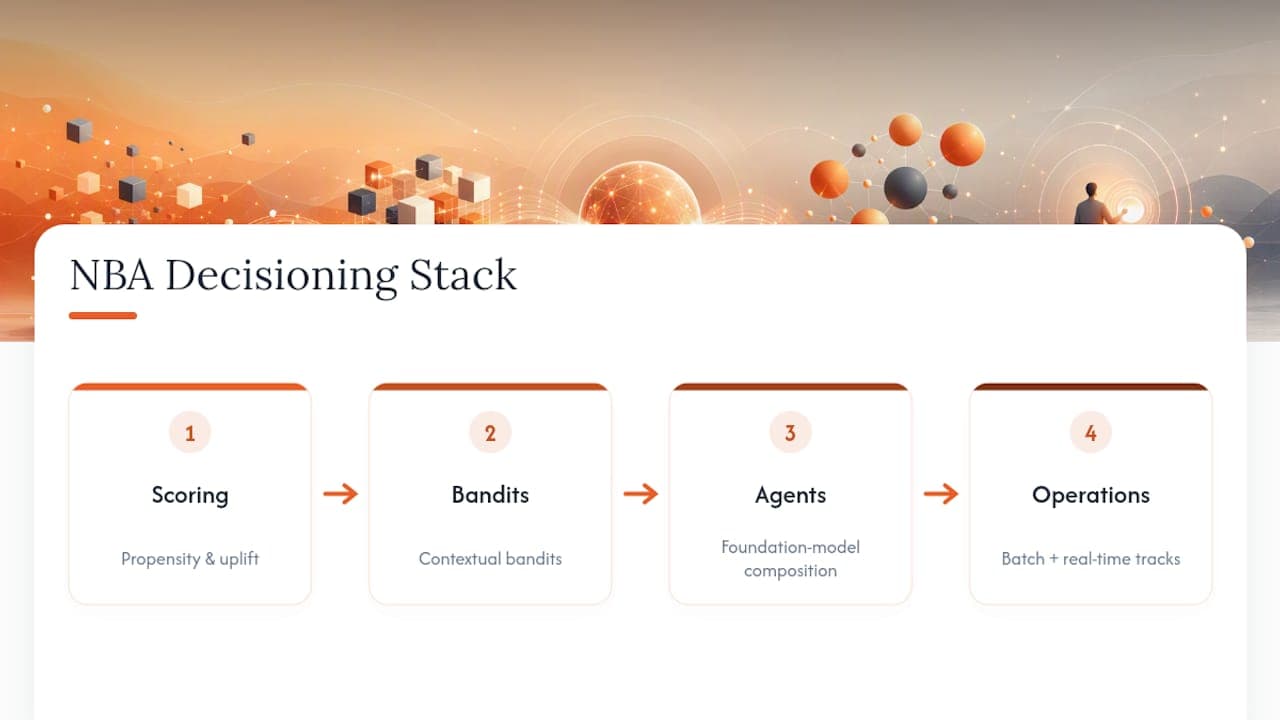 NBA Decisioning Stack

1

Scoring

Propensity & uplift

2

Bandits

Contextual bandits

3

Agents

Foundation-model composition

4

Operations

Batch + real-time tracks